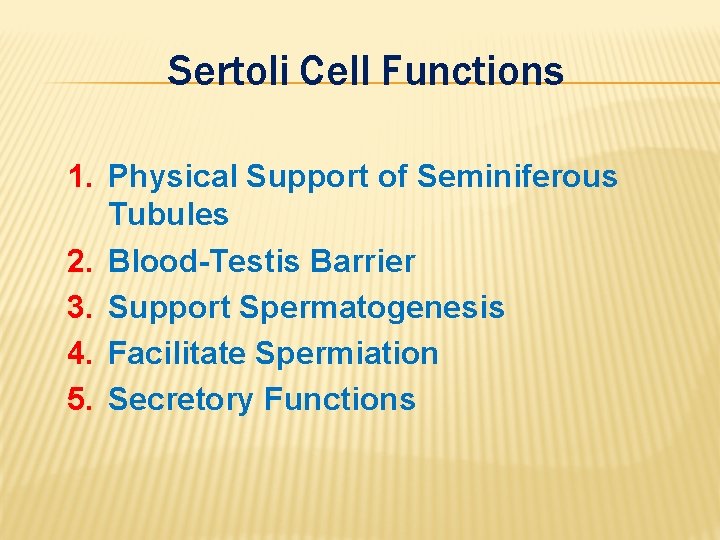 Sertoli Cell Functions

1. Physical Support of Seminiferous Tubules
2. Blood-Testis Barrier
3. Support Spermatogenesis
4. Facilitate Spermiation
5. Secretory Functions